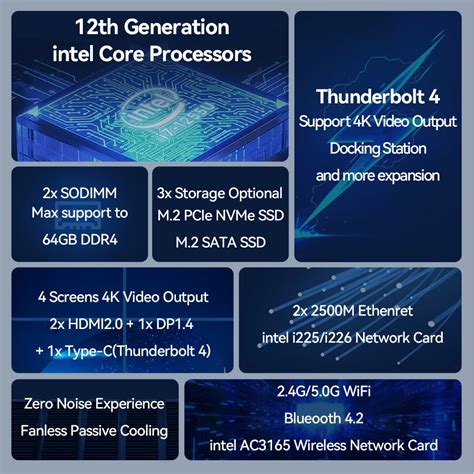 12th Generation
intel Core Processors

intel
i7-1255U

Thunderbolt 4
Support 4K Video Output
Docking Station
and more expansion

2x SODIMM
Max support to
64GB DDR4

3x Storage Optional
M.2 PCIe NVMe SSD
M.2 SATA SSD

4 Screens 4K Video Output
2x HDMI2.0 + 1x DP1.4
+ 1x Type-C(Thunderbolt 4)

2x 2500M Ethenret
intel i225/i226 Network Card

Zero Noise Experience
Fanless Passive Cooling

2.4G/5.0G WiFi
Blueooth 4.2
intel AC3165 Wireless Network Card